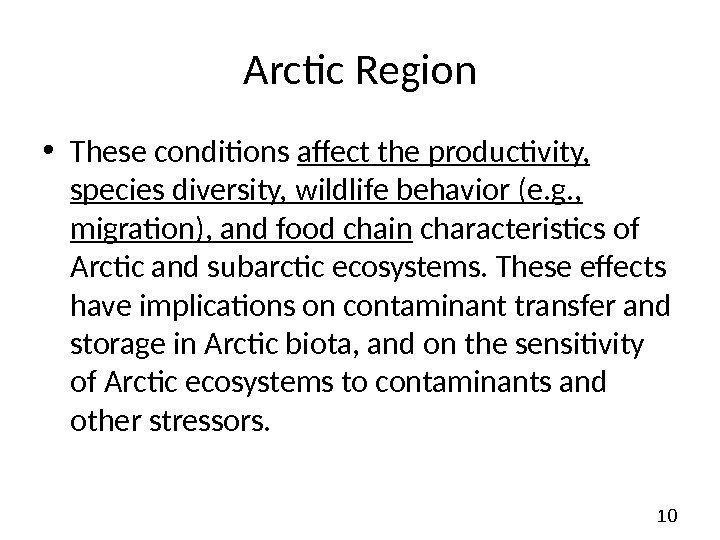 Arctic Region

• These conditions affect the productivity, species diversity, wildlife behavior (e.g., migration), and food chain characteristics of Arctic and subarctic ecosystems. These effects have implications on contaminant transfer and storage in Arctic biota, and on the sensitivity of Arctic ecosystems to contaminants and other stressors.

10